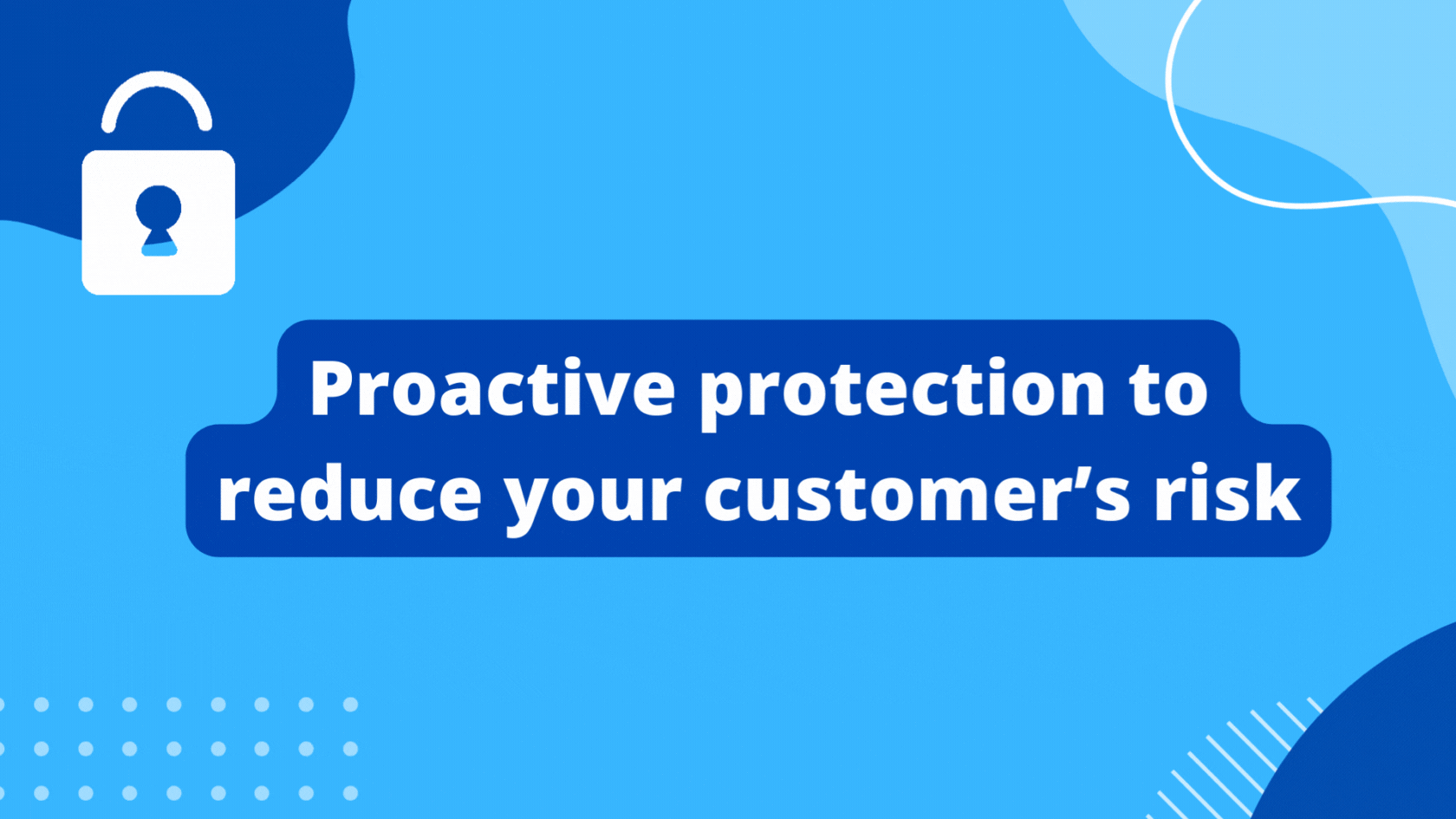 Proactive protection to reduce your customer’s risk